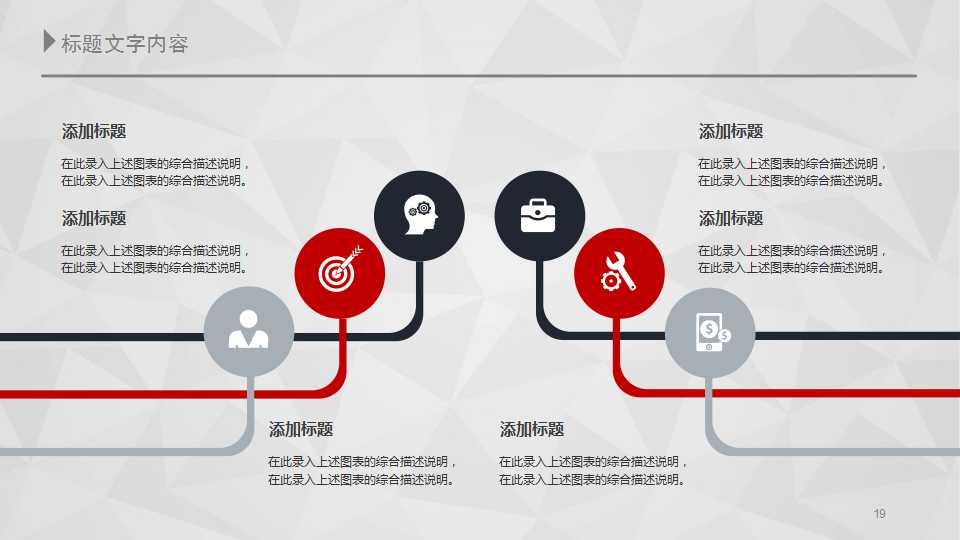 标题文字内容

添加标题

在此录入上述图表的综合描述说明，在此录入上述图表的综合描述说明。

添加标题

在此录入上述图表的综合描述说明，在此录入上述图表的综合描述说明。

添加标题

在此录入上述图表的综合描述说明，在此录入上述图表的综合描述说明。

添加标题

在此录入上述图表的综合描述说明，在此录入上述图表的综合描述说明。

添加标题

在此录入上述图表的综合描述说明，在此录入上述图表的综合描述说明。

添加标题

在此录入上述图表的综合描述说明，在此录入上述图表的综合描述说明。

19